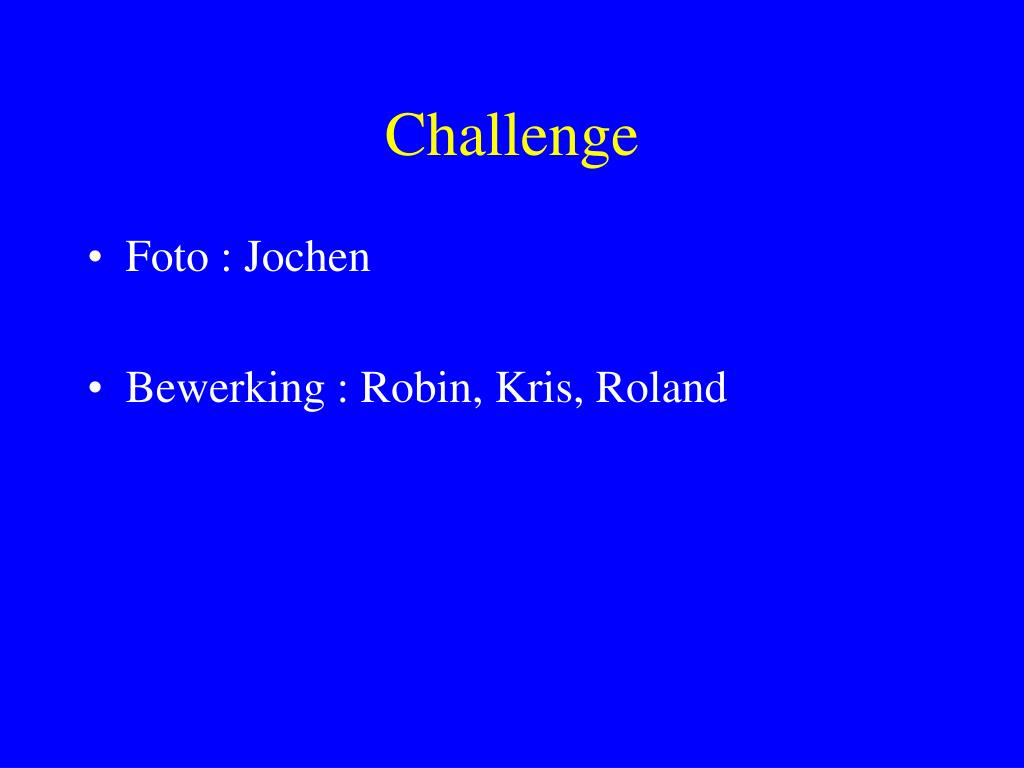 Challenge

• Foto : Jochen

• Bewerking : Robin, Kris, Roland